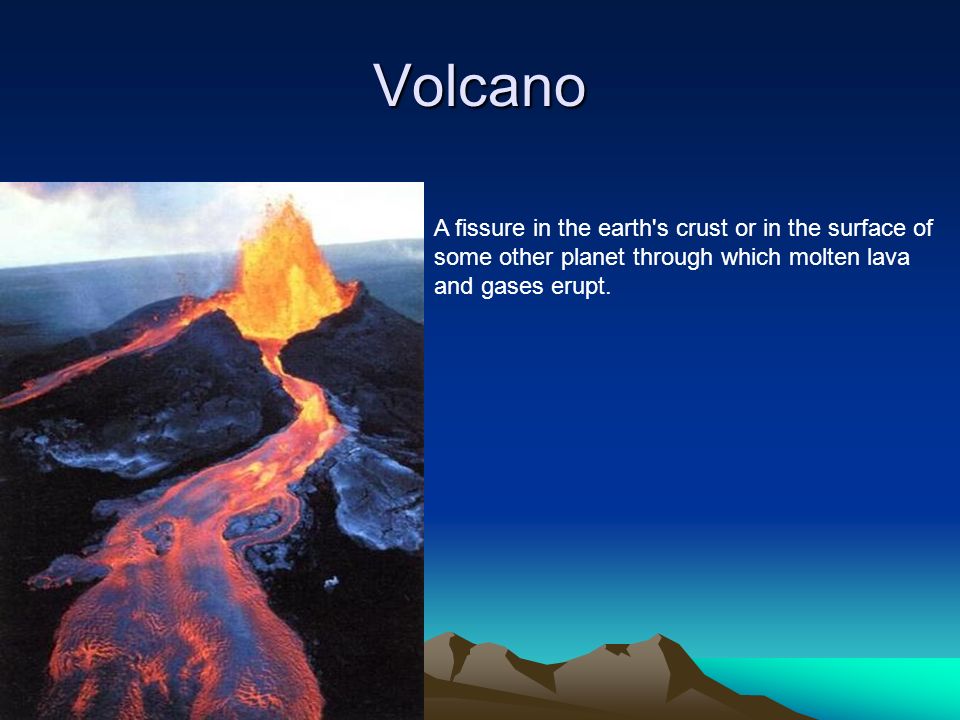 Volcano

A fissure in the earth's crust or in the surface of some other planet through which molten lava and gases erupt.